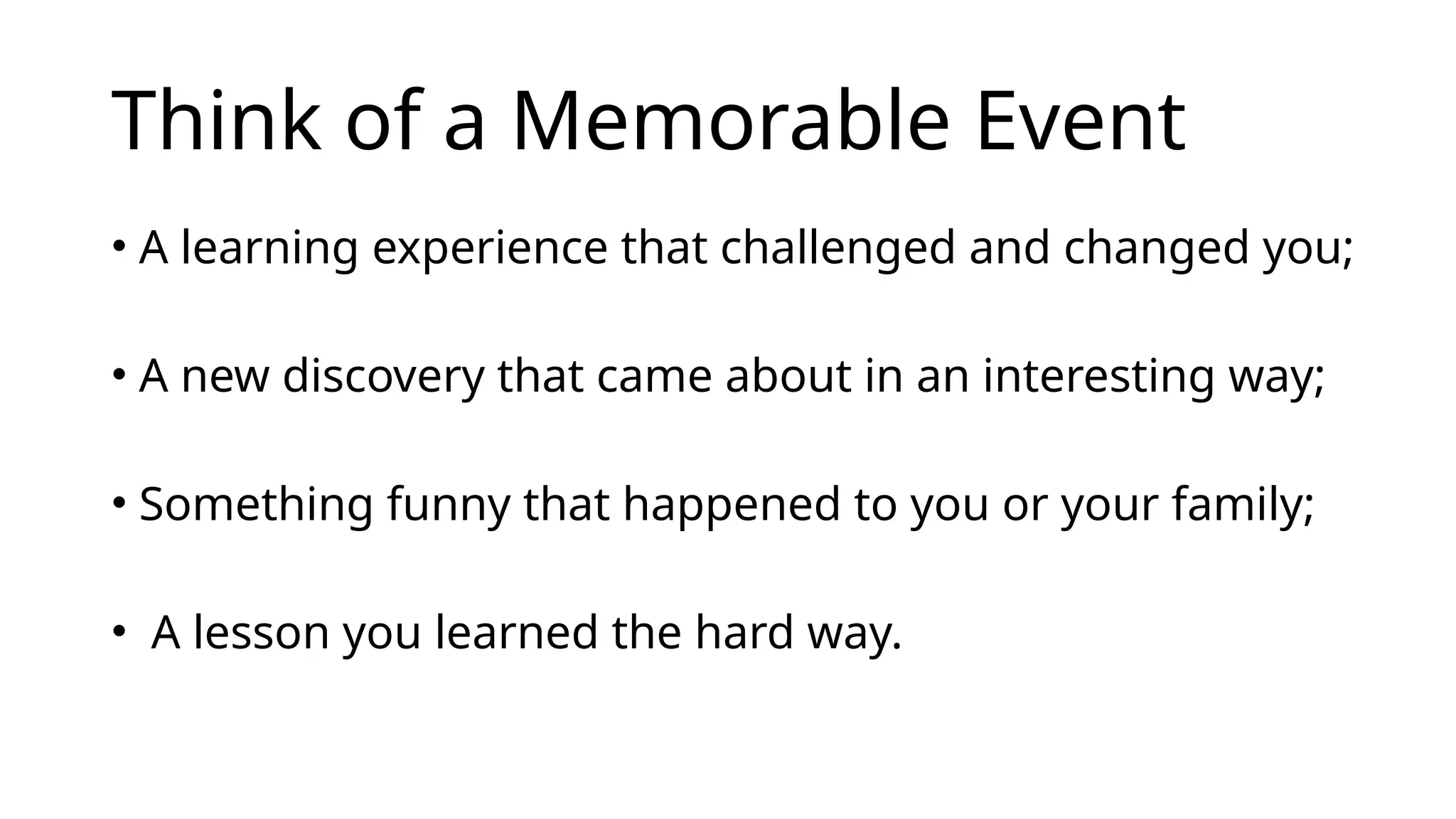 Think of a Memorable Event

• A learning experience that challenged and changed you;

• A new discovery that came about in an interesting way;

• Something funny that happened to you or your family;

• A lesson you learned the hard way.